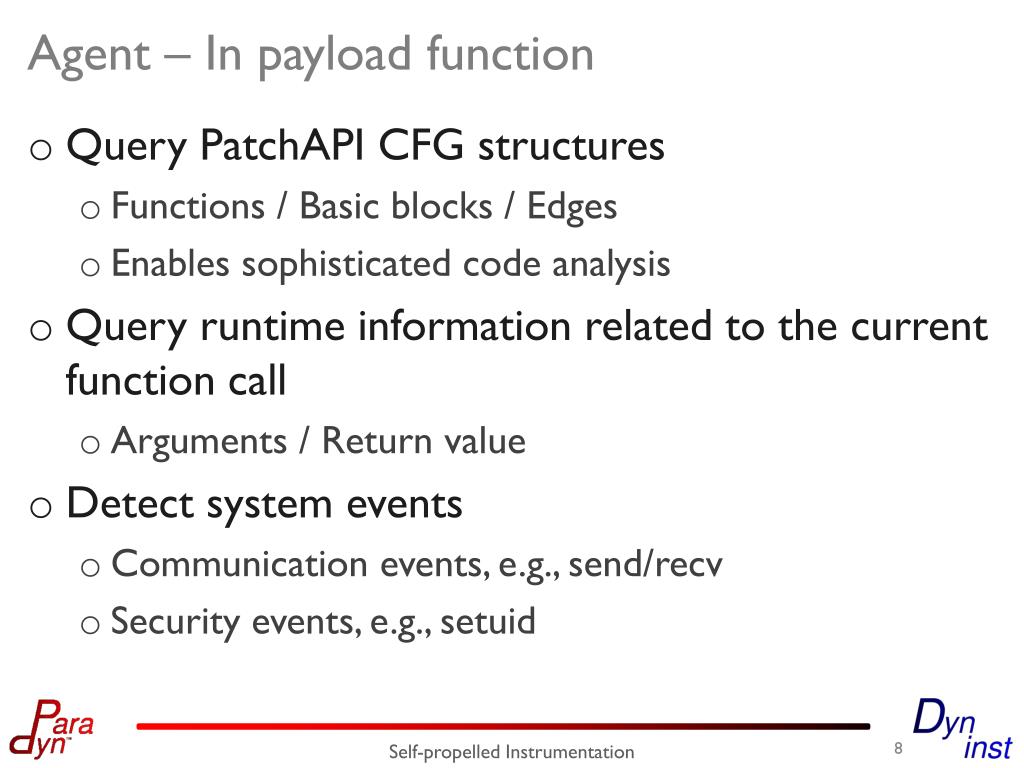 Agent – In payload function

o Query PatchAPI CFG structures
o Functions / Basic blocks / Edges
o Enables sophisticated code analysis

o Query runtime information related to the current function call
o Arguments / Return value

o Detect system events
o Communication events, e.g., send/recv
o Security events, e.g., setuid

Para dyn

Self-propelled Instrumentation

8

Dyn inst